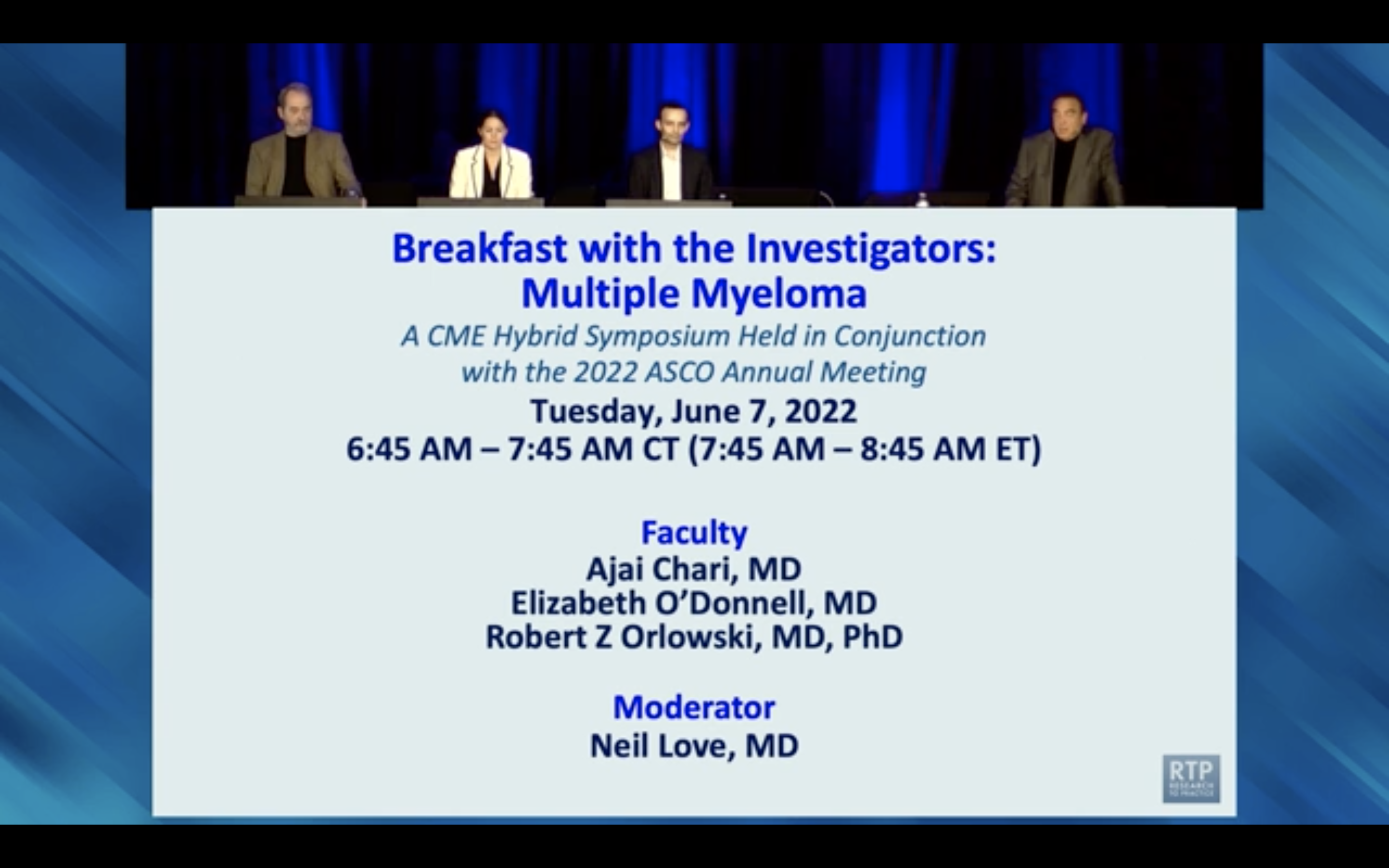 Breakfast with the Investigators: Multiple Myeloma

A CME Hybrid Symposium Held in Conjunction with the 2022 ASCO Annual Meeting

Tuesday, June 7, 2022
6:45 AM – 7:45 AM CT (7:45 AM – 8:45 AM ET)

Faculty
Ajai Chari, MD
Elizabeth O'Donnell, MD
Robert Z Orlowski, MD, PhD

Moderator
Neil Love, MD

RTP RESEARCH TO PRACTICE